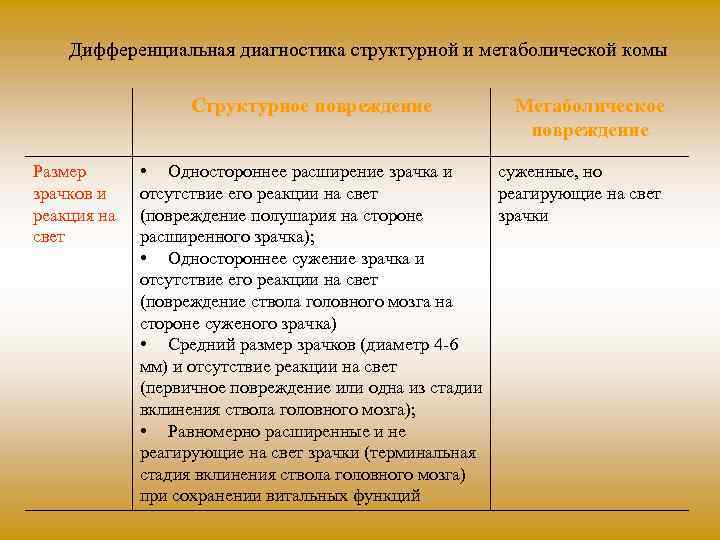 Дифференциальная диагностика структурной и метаболической комы

| | Структурное повреждение | Метаболическое повреждение |
|---|---|---|
| Размер зрачков и реакция на свет | • Одностороннее расширение зрачка и отсутствие его реакции на свет (повреждение полушария на стороне расширенного зрачка); • Одностороннее сужение зрачка и отсутствие его реакции на свет (повреждение ствола головного мозга на стороне суженого зрачка) • Средний размер зрачков (диаметр 4-6 мм) и отсутствие реакции на свет (первичное повреждение или одна из стадии вклинения ствола головного мозга); • Равномерно расширенные и не реагирующие на свет зрачки (терминальная стадия вклинения ствола головного мозга) при сохранении витальных функций | суженные, но реагирующие на свет зрачки |